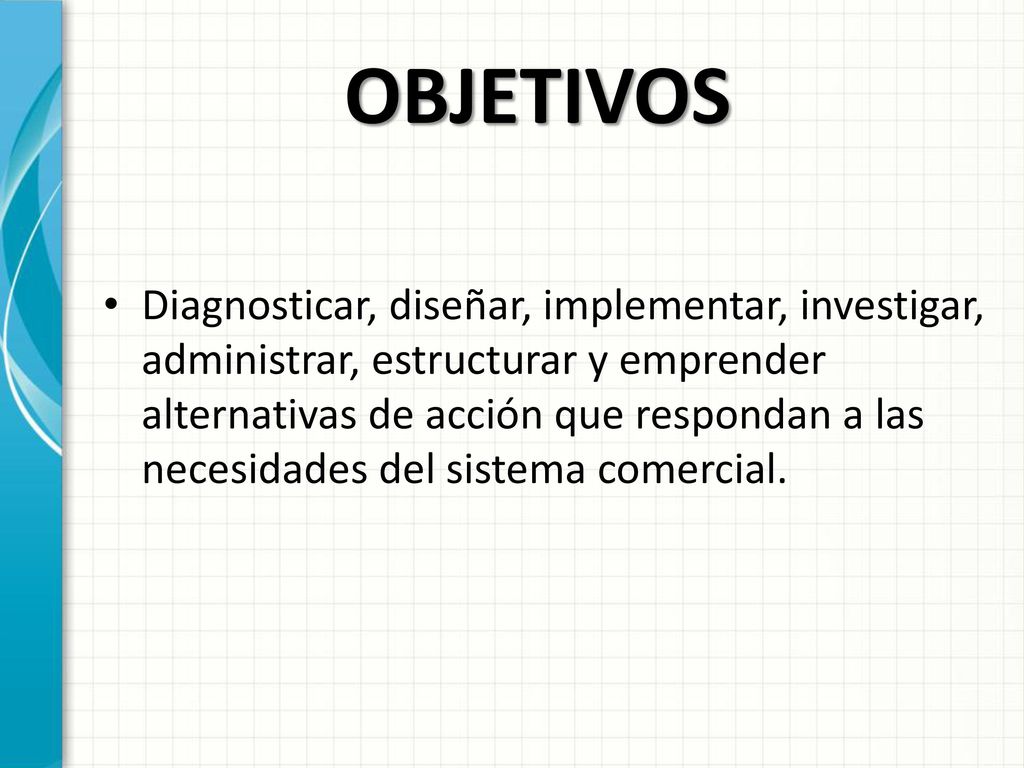 OBJETIVOS

• Diagnosticar, diseñar, implementar, investigar, administrar, estructurar y emprender alternativas de acción que respondan a las necesidades del sistema comercial.